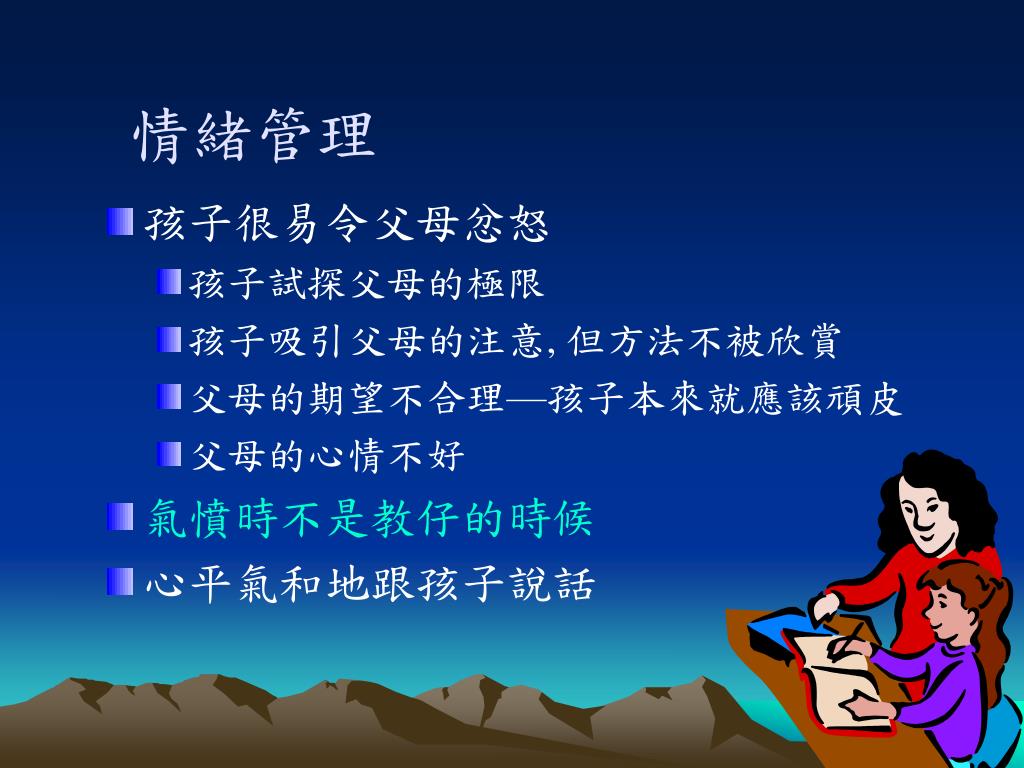 情緒管理

孩子很易令父母忿怒

孩子試探父母的極限

孩子吸引父母的注意, 但方法不被欣賞

父母的期望不合理—孩子本來就應該頑皮

父母的心情不好

氣憤時不是教仔的時候

心平氣和地跟孩子說話